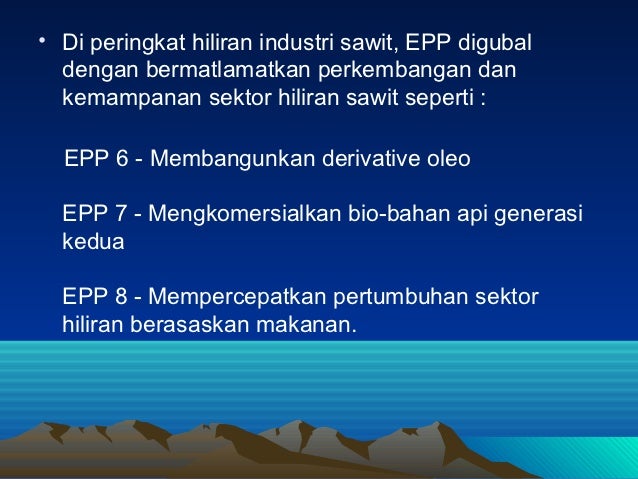 • Di peringkat hiliran industri sawit, EPP digubal dengan bermatlamatkan perkembangan dan kemampanan sektor hiliran sawit seperti :

EPP 6 - Membangunkan derivative oleo

EPP 7 - Mengkomersialkan bio-bahan api generasi kedua

EPP 8 - Mempercepatkan pertumbuhan sektor hiliran berasaskan makanan.